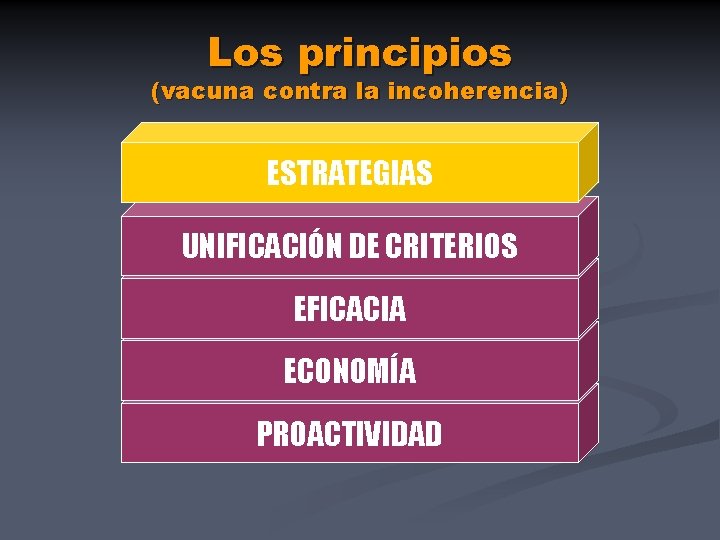 Los principios
(vacuna contra la incoherencia)

ESTRATEGIAS

UNIFICACIÓN DE CRITERIOS

EFICACIA

ECONOMÍA

PROACTIVIDAD